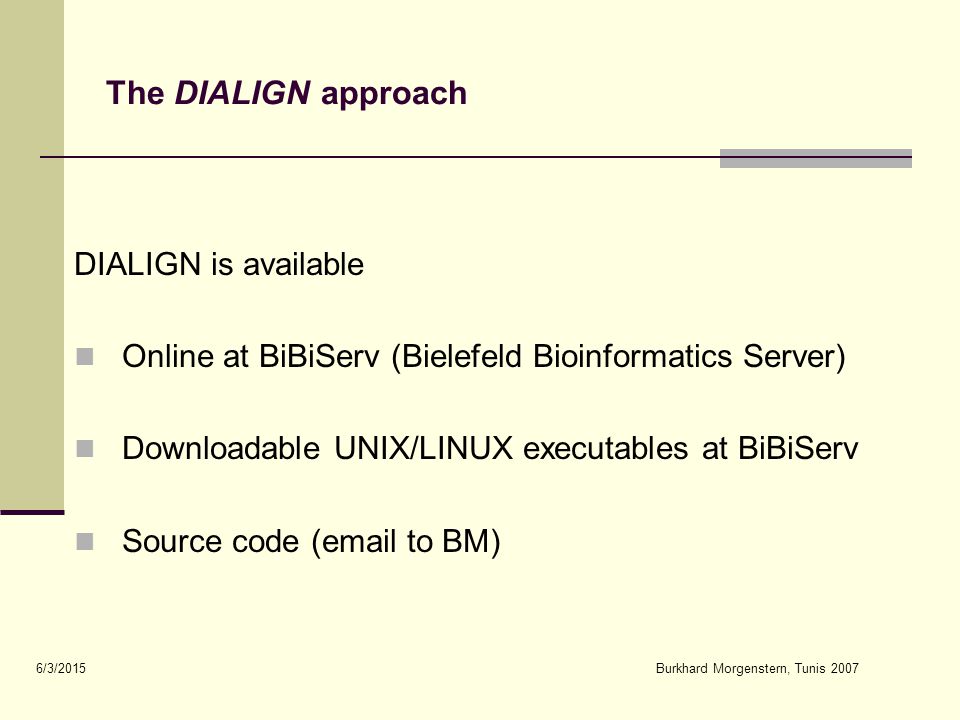 The DIALIGN approach

DIALIGN is available

Online at BiBiServ (Bielefeld Bioinformatics Server)

Downloadable UNIX/LINUX executables at BiBiServ

Source code (email to BM)

6/3/2015

Burkhard Morgenstern, Tunis 2007